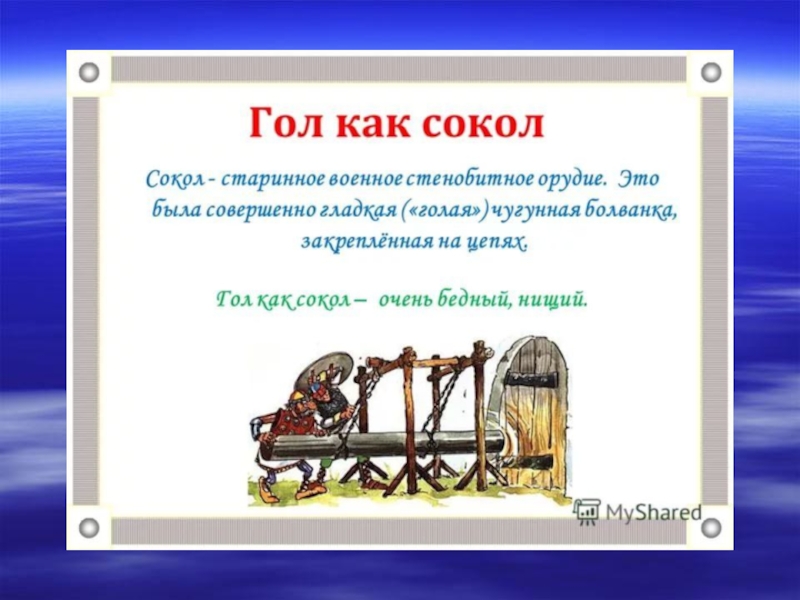 Гол как сокол

Сокол - старинное военное стенобитное орудие. Это была совершенно гладкая («голая») чугунная болванка, закреплённая на цепях.

Гол как сокол – очень бедный, нищий.

MyShared